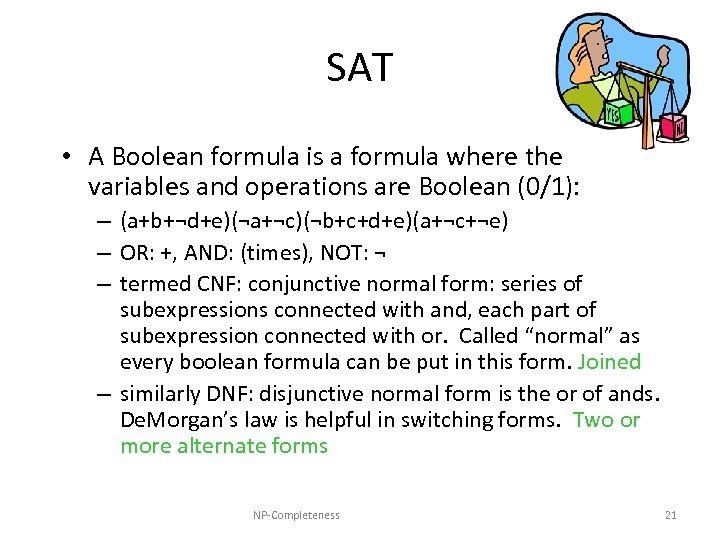 SAT

YES NO

• A Boolean formula is a formula where the variables and operations are Boolean (0/1):
– (a+b+¬d+e)(¬a+¬c)(¬b+c+d+e)(a+¬c+¬e)
– OR: +, AND: (times), NOT: ¬
– termed CNF: conjunctive normal form: series of subexpressions connected with and, each part of subexpression connected with or. Called “normal” as every boolean formula can be put in this form. Joined
– similarly DNF: disjunctive normal form is the or of ands. DeMorgan’s law is helpful in switching forms. Two or more alternate forms

NP-Completeness

21